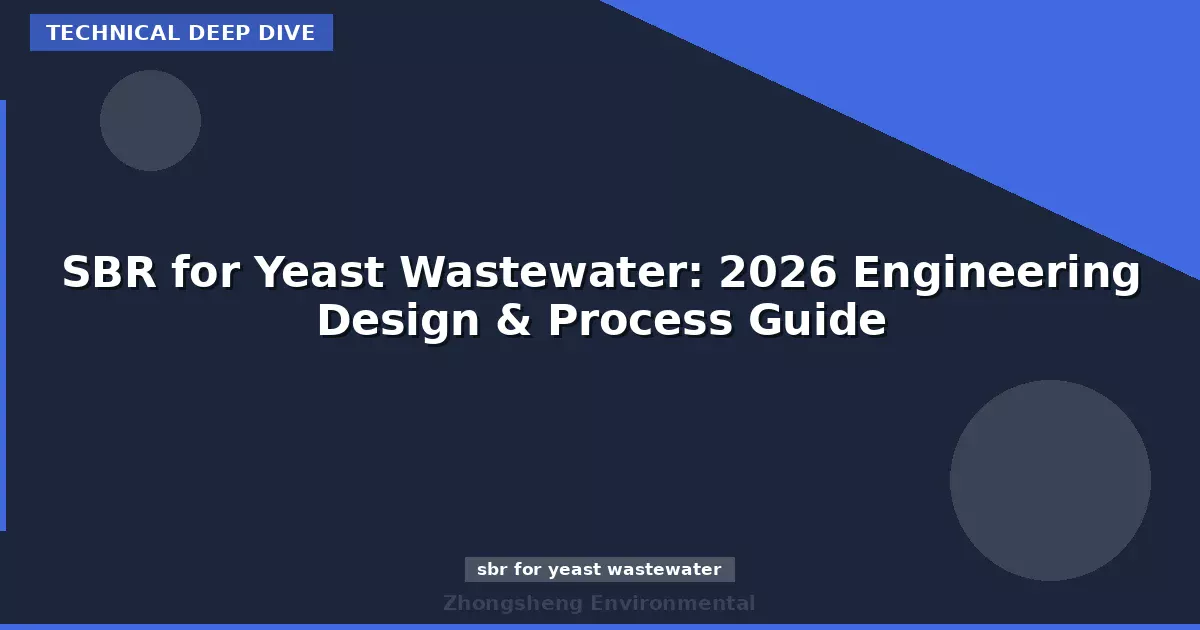 TECHNICAL DEEP DIVE

SBR for Yeast Wastewater: 2026 Engineering Design & Process Guide

sbr for yeast wastewater

Zhongsheng Environmental